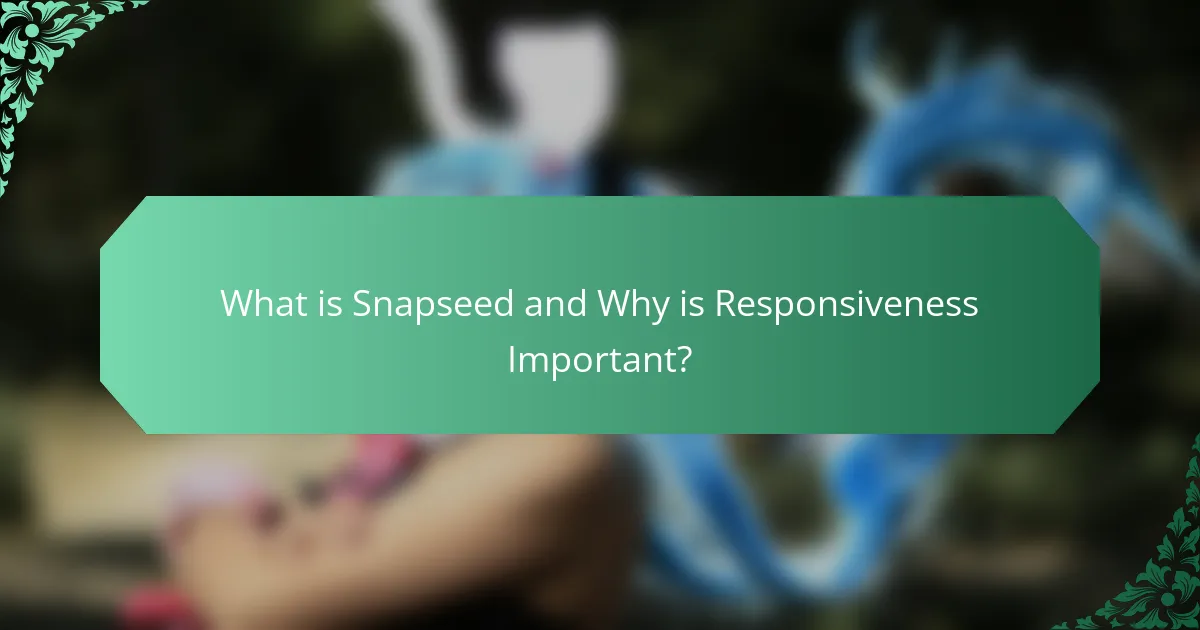 What is Snapseed and Why is Responsiveness Important?